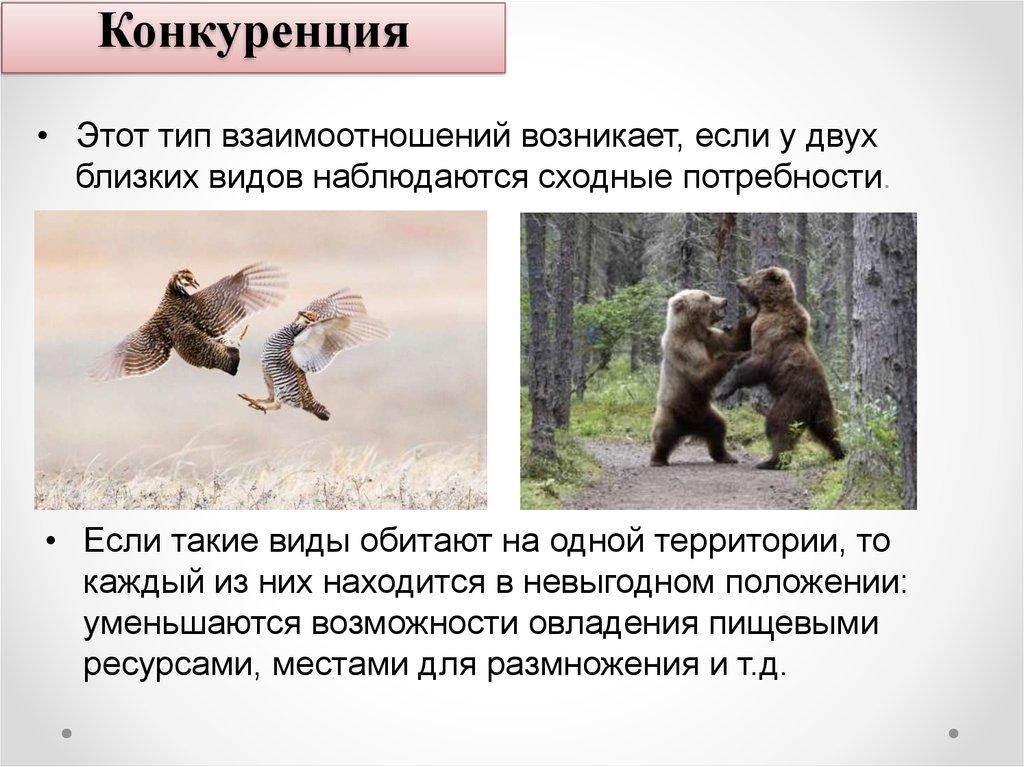 Конкуренция

• Этот тип взаимоотношений возникает, если у двух близких видов наблюдаются сходные потребности.

• Если такие виды обитают на одной территории, то каждый из них находится в невыгодном положении: уменьшаются возможности овладения пищевыми ресурсами, местами для размножения и т.д.